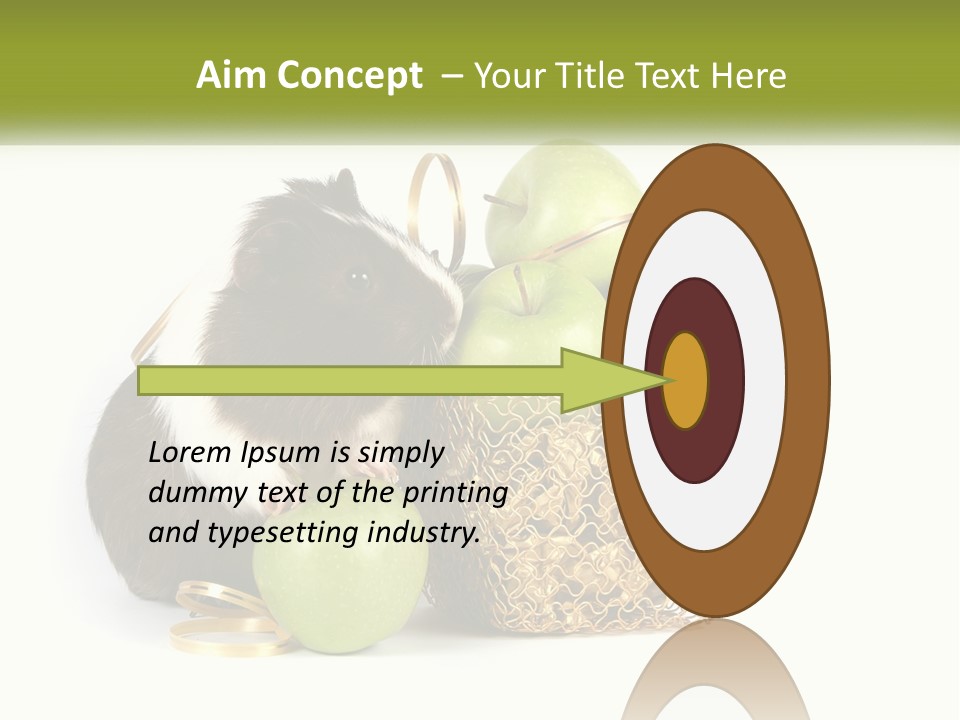 Aim Concept – Your Title Text Here

Lorem Ipsum is simply dummy text of the printing and typesetting industry.